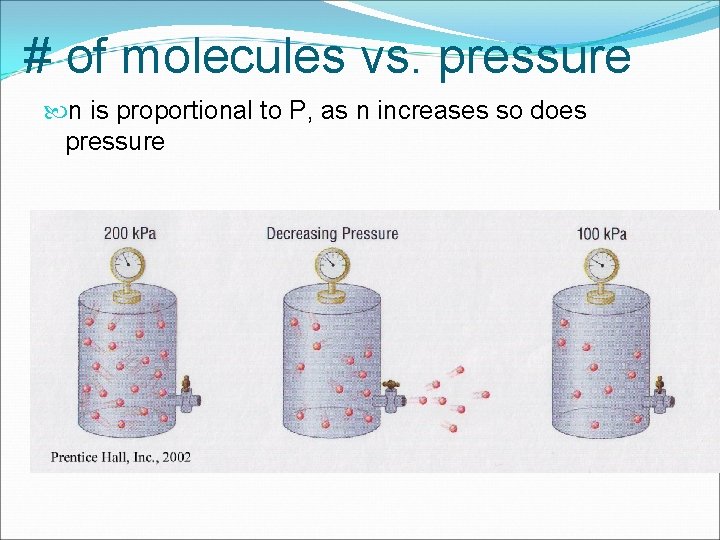 # of molecules vs. pressure

n is proportional to P, as n increases so does pressure

200 kPa

Decreasing Pressure

100 kPa

Prentice Hall, Inc., 2002